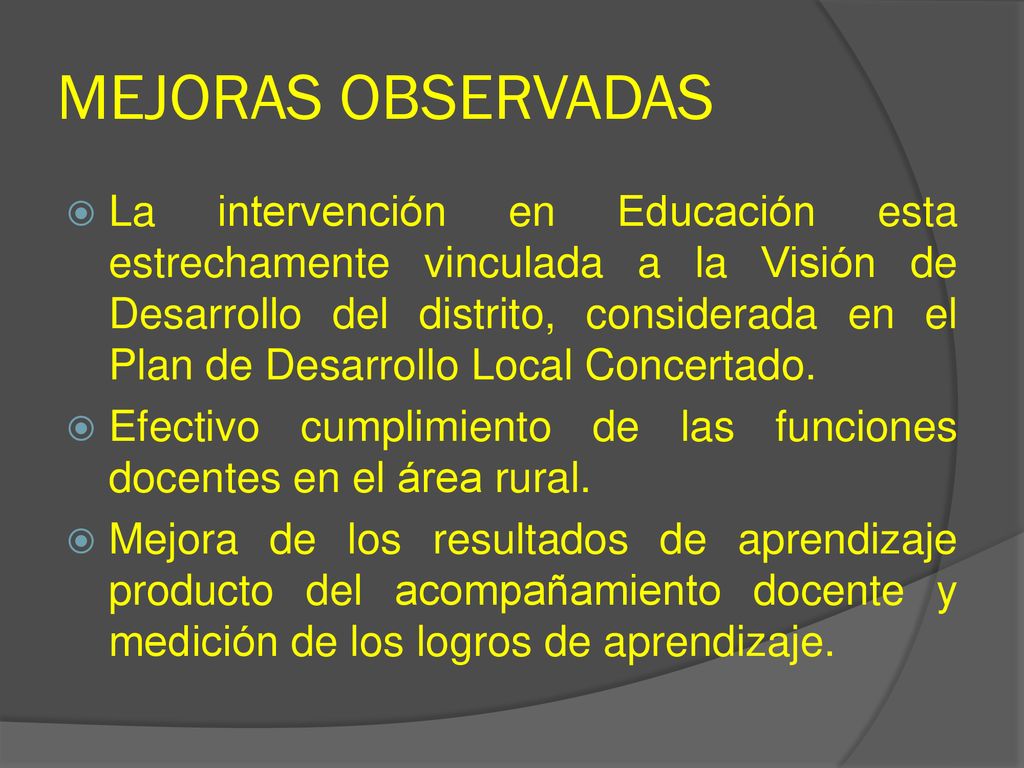 MEJORAS OBSERVADAS

La intervención en Educación esta estrechamente vinculada a la Visión de Desarrollo del distrito, considerada en el Plan de Desarrollo Local Concertado.

Efectivo cumplimiento de las funciones docentes en el área rural.

Mejora de los resultados de aprendizaje producto del acompañamiento docente y medición de los logros de aprendizaje.